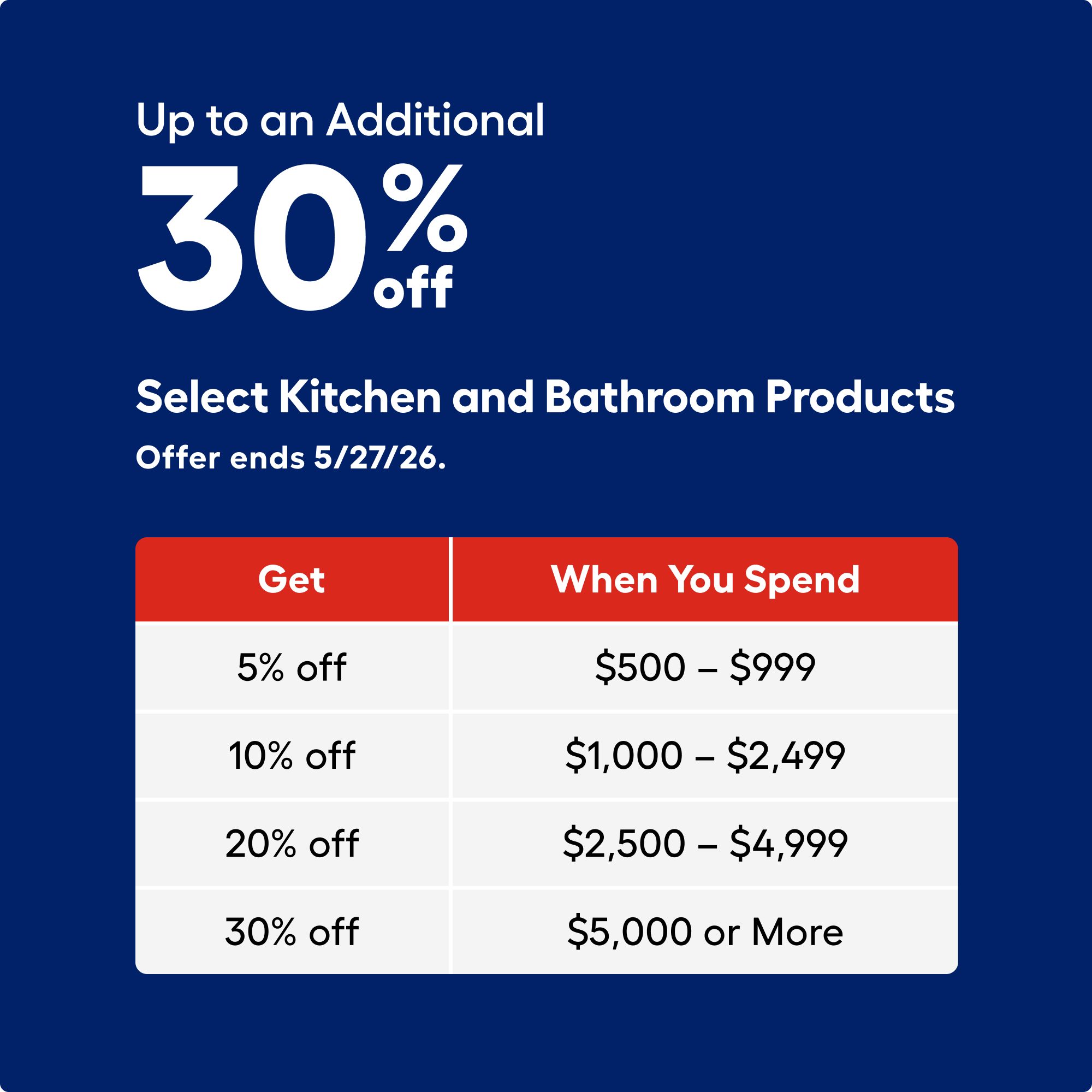 Up to an Additional

30% off

Select Kitchen and Bathroom Products

Offer ends 5/27/26.

| Get | When You Spend |
|---|---|
| 5% off | \$500 – \$999 |
| 10% off | \$1,000 – \$2,499 |
| 20% off | \$2,500 – \$4,999 |
| 30% off | \$5,000 or More |